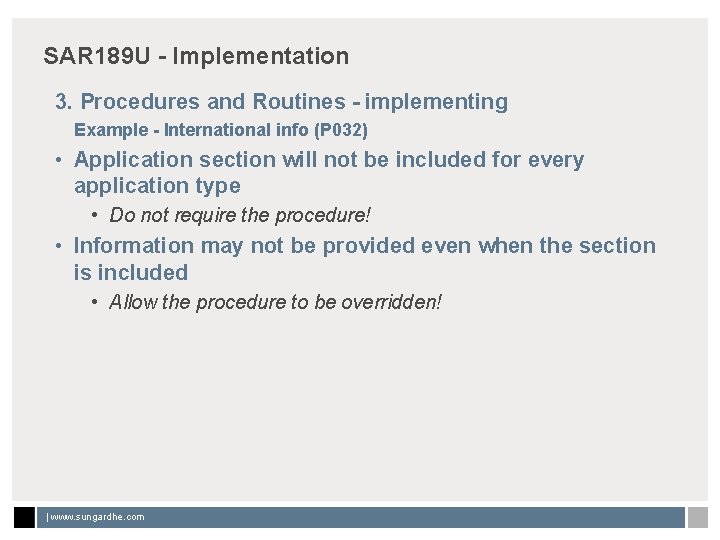 SAR189U - Implementation

3. Procedures and Routines - implementing

Example - International info (P032)

• Application section will not be included for every application type

• Do not require the procedure!

• Information may not be provided even when the section is included

• Allow the procedure to be overridden!

| www.sungardhe.com